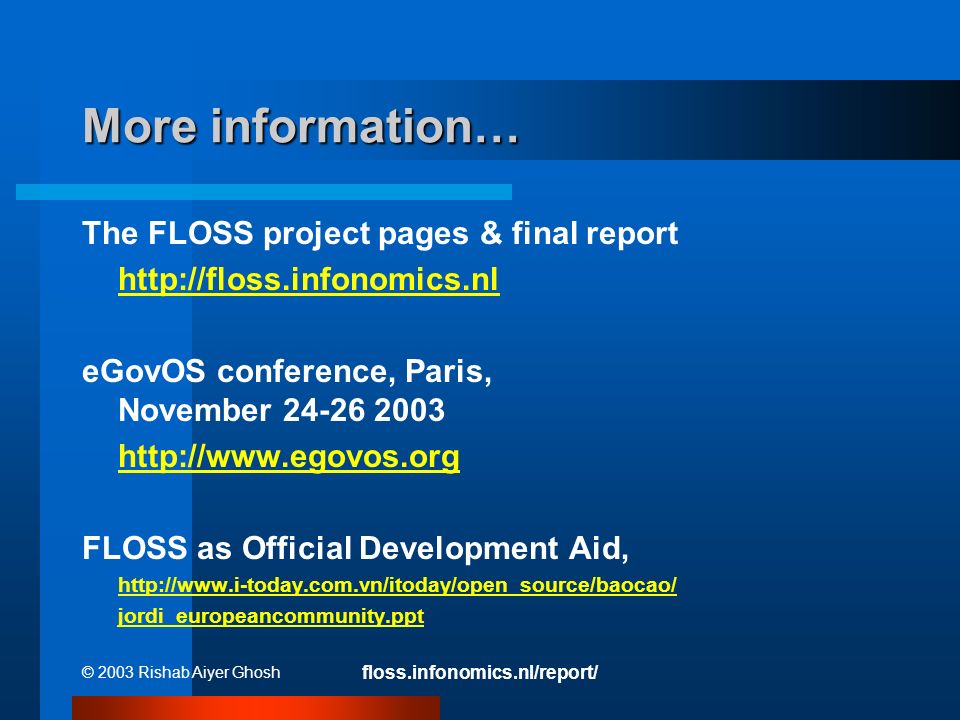 More information…

The FLOSS project pages & final report

http://floss.infonomics.nl

eGovOS conference, Paris, November 24-26 2003

http://www.egovos.org

FLOSS as Official Development Aid,

http://www.i-today.com.vn/itoday/open_source/baocao/jordi_europeancommunity.ppt

© 2003 Rishab Aiyer Ghosh

floss.infonomics.nl/report/